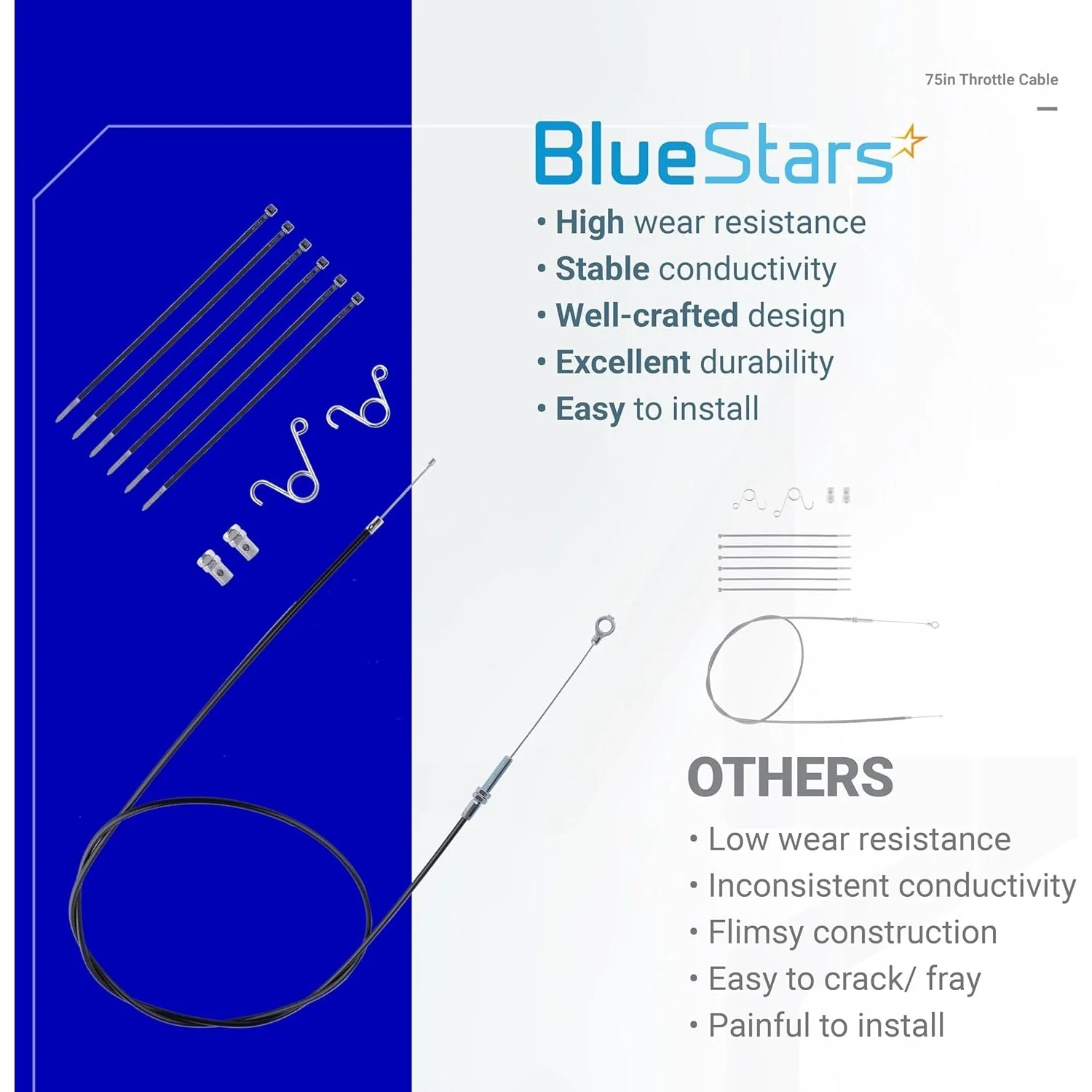 75in Throttle Cable

BlueStars

• High wear resistance
• Stable conductivity
• Well-crafted design
• Excellent durability
• Easy to install

OTHERS

• Low wear resistance
• Inconsistent conductivity
• Flimsy construction
• Easy to crack/ fray
• Painful to install